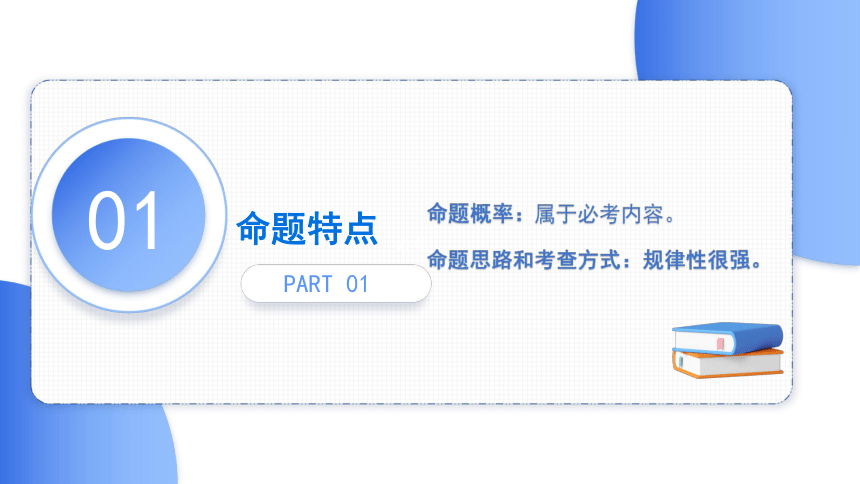 01

命题特点

PART 01

命题概率：属于必考内容。

命题思路和考查方式：规律性很强。